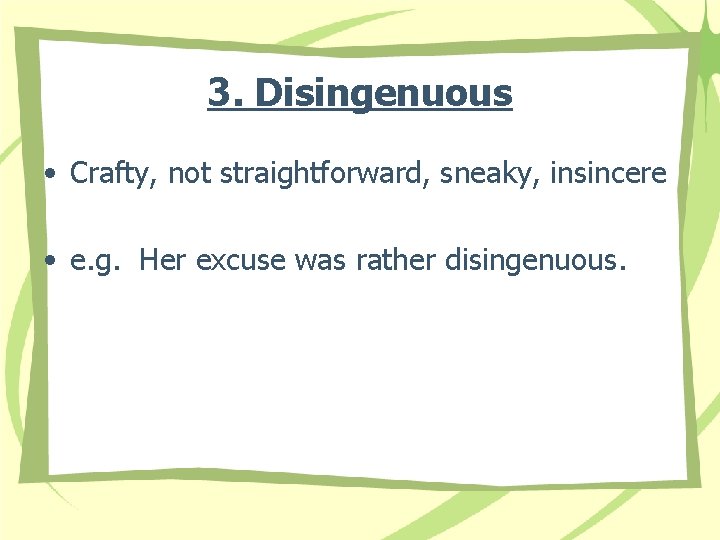 3. Disingenuous

• Crafty, not straightforward, sneaky, insincere

• e.g. Her excuse was rather disingenuous.